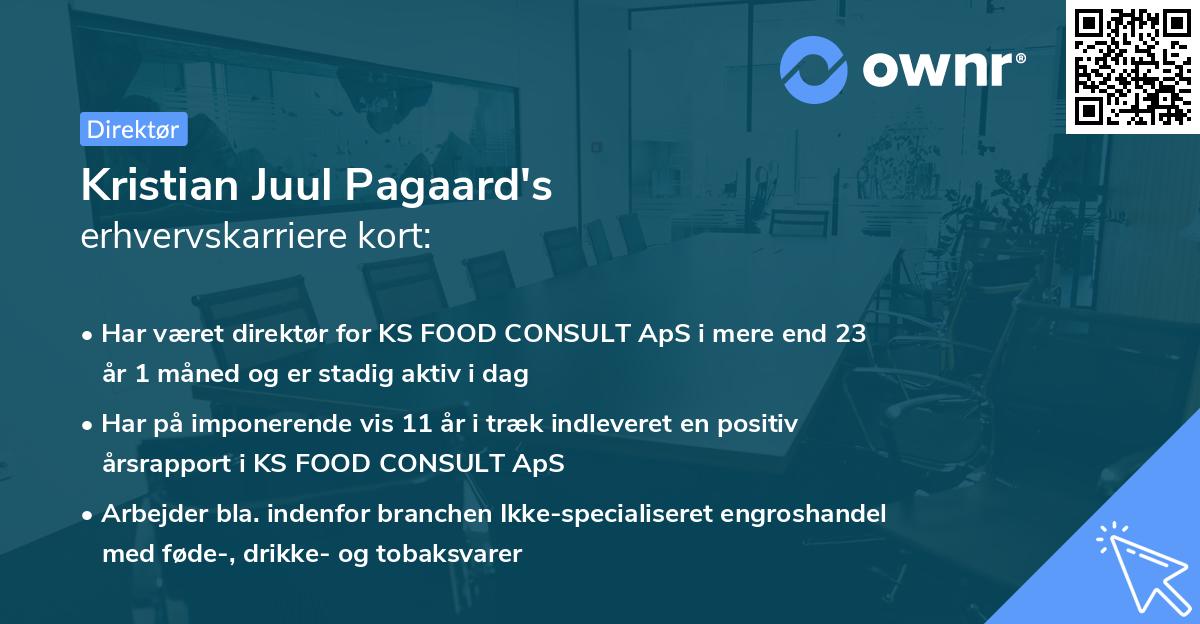 ownr®

Direktør

Kristian Juul Pagaard's
erhvervskarriere kort:

• Har været direktør for KS FOOD CONSULT ApS i mere end 23 år 1 måned og er stadig aktiv i dag

• Har på imponerende vis 11 år i træk indleveret en positiv årsrapport i KS FOOD CONSULT ApS

• Arbejder bla. indenfor branchen Ikke-specialiseret engroshandel med føde-, drikke- og tobaksvarer